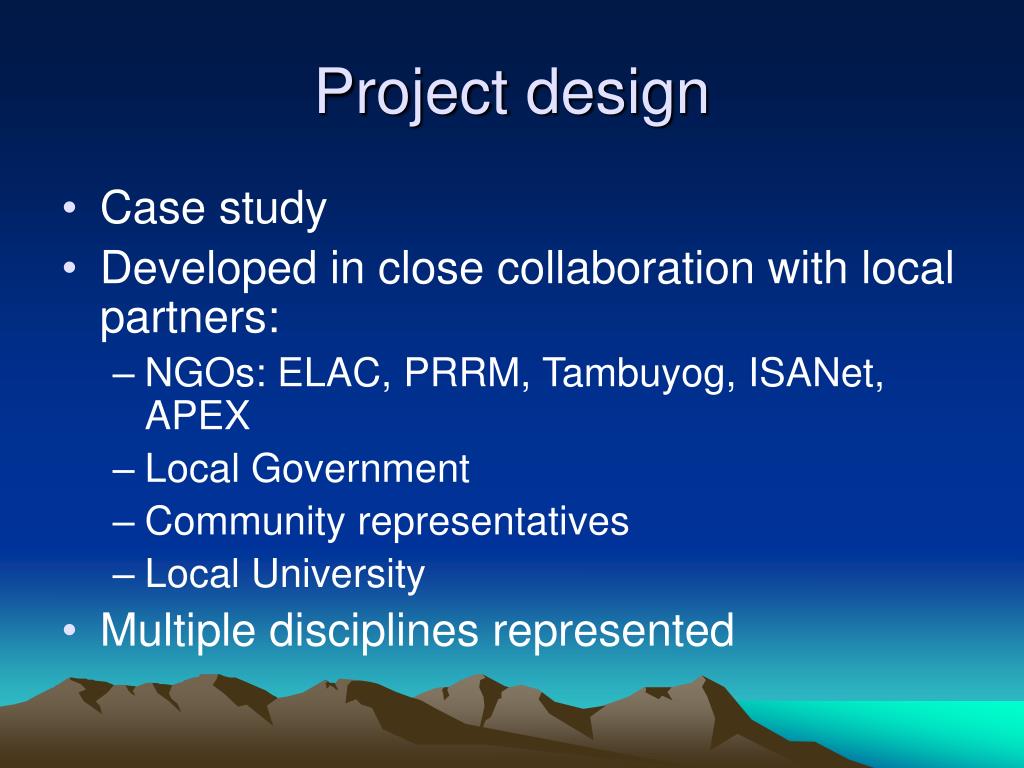 Project design

• Case study
• Developed in close collaboration with local partners:
– NGOs: ELAC, PRRM, Tambuyog, ISANet, APEX
– Local Government
– Community representatives
– Local University
• Multiple disciplines represented